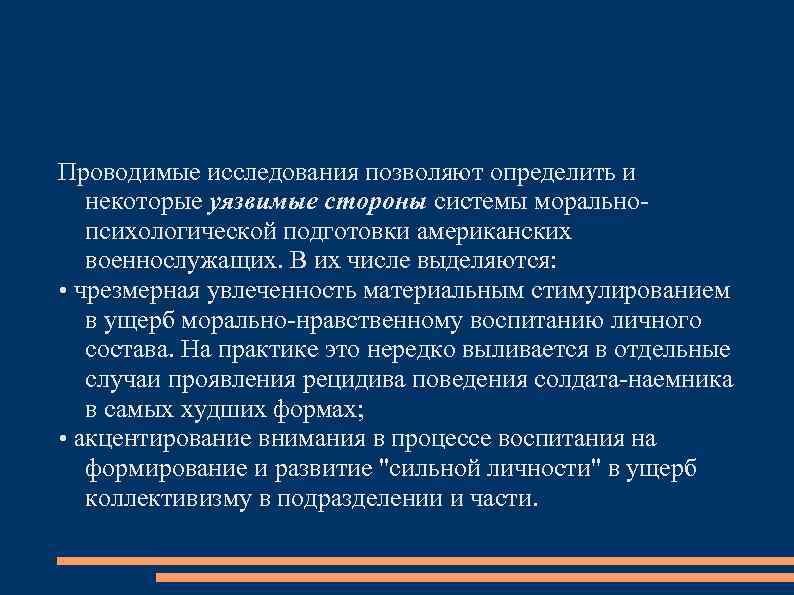 Проводимые исследования позволяют определить и некоторые уязвимые стороны системы морально-психологической подготовки американских военнослужащих. В их числе выделяются:

• чрезмерная увлеченность материальным стимулированием в ущерб морально-нравственному воспитанию личного состава. На практике это нередко выливается в отдельные случаи проявления рецидива поведения солдата-наемника в самых худших формах;

• акцентирование внимания в процессе воспитания на формирование и развитие "сильной личности" в ущерб коллективизму в подразделении и части.